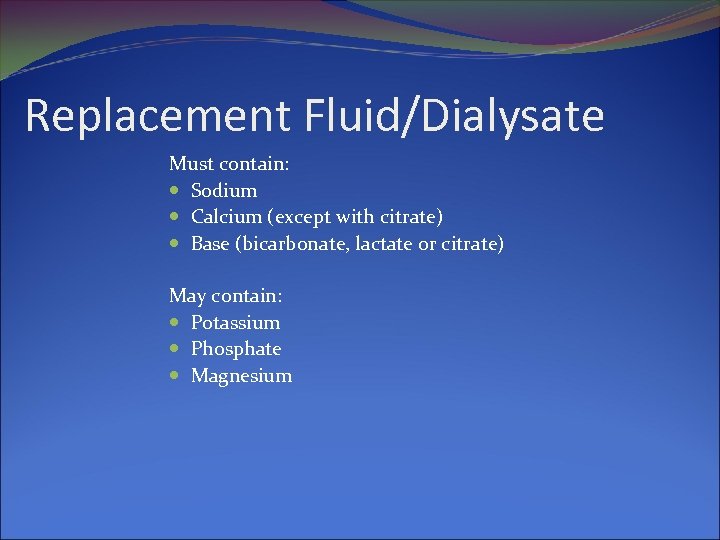 Replacement Fluid/Dialysate

Must contain:
- Sodium
- Calcium (except with citrate)
- Base (bicarbonate, lactate or citrate)

May contain:
- Potassium
- Phosphate
- Magnesium